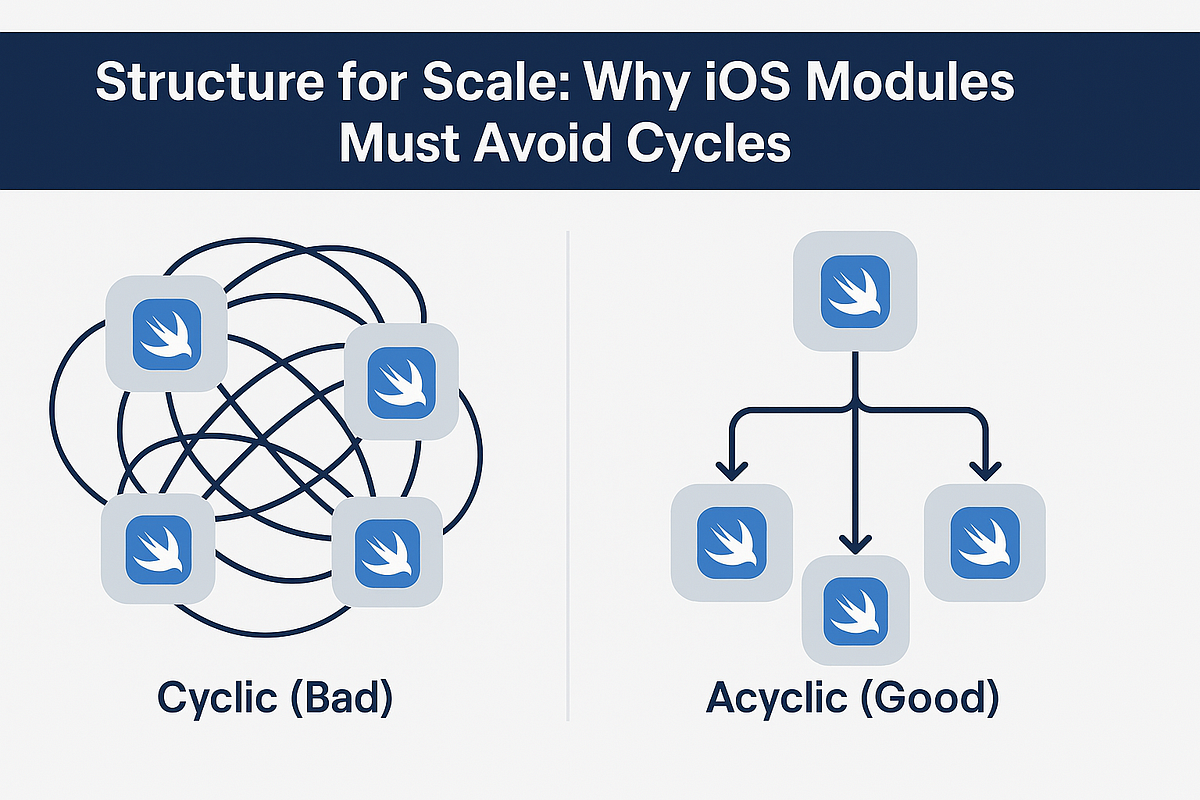 Structure for Scale: Why iOS Modules Must Avoid Cycles

Cyclic (Bad)

Acyclic (Good)